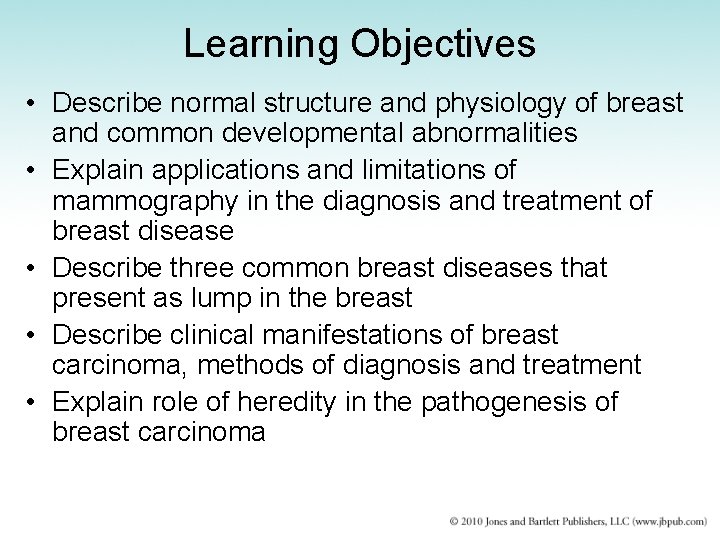 Learning Objectives

• Describe normal structure and physiology of breast and common developmental abnormalities
• Explain applications and limitations of mammography in the diagnosis and treatment of breast disease
• Describe three common breast diseases that present as lump in the breast
• Describe clinical manifestations of breast carcinoma, methods of diagnosis and treatment
• Explain role of heredity in the pathogenesis of breast carcinoma

© 2010 Jones and Bartlett Publishers, LLC (www.jbpub.com)